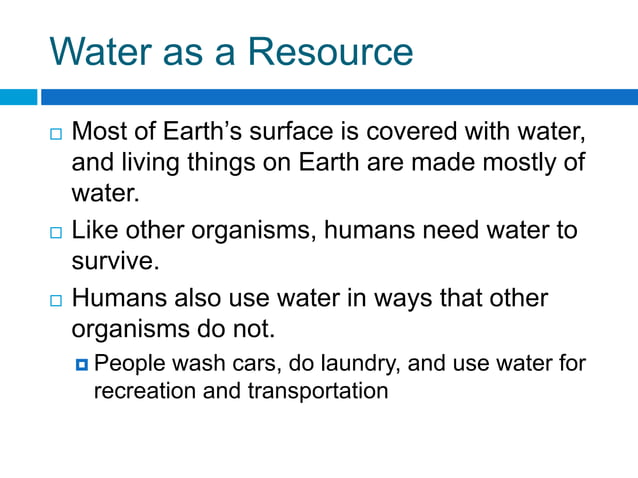 Water as a Resource

Most of Earth’s surface is covered with water, and living things on Earth are made mostly of water.

Like other organisms, humans need water to survive.

Humans also use water in ways that other organisms do not.

People wash cars, do laundry, and use water for recreation and transportation